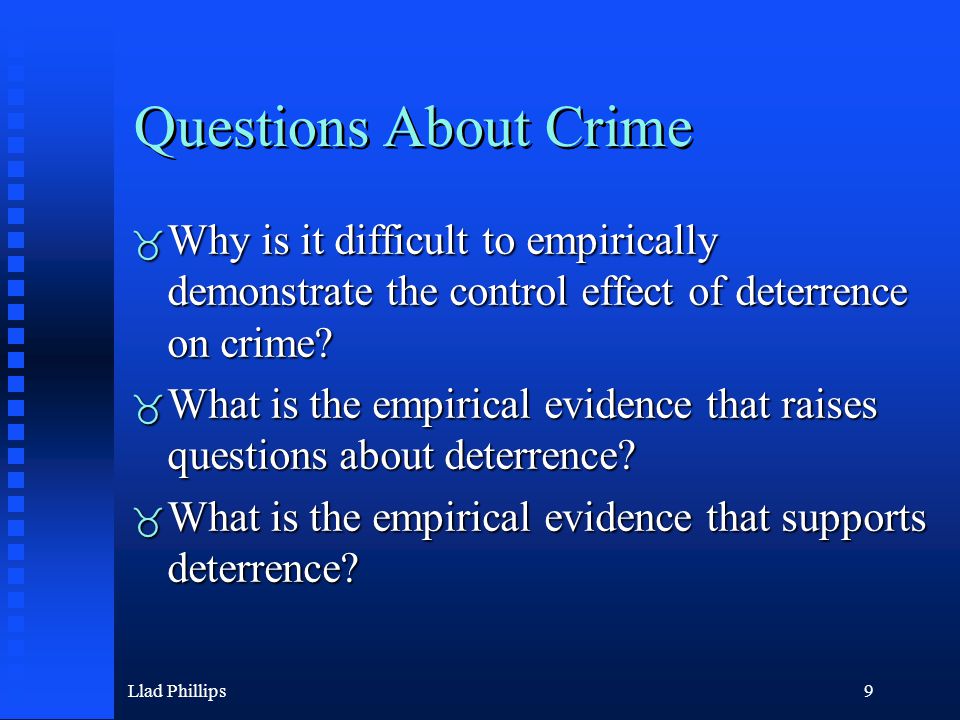 Questions About Crime

Why is it difficult to empirically demonstrate the control effect of deterrence on crime?

What is the empirical evidence that raises questions about deterrence?

What is the empirical evidence that supports deterrence?

Llad Phillips

9